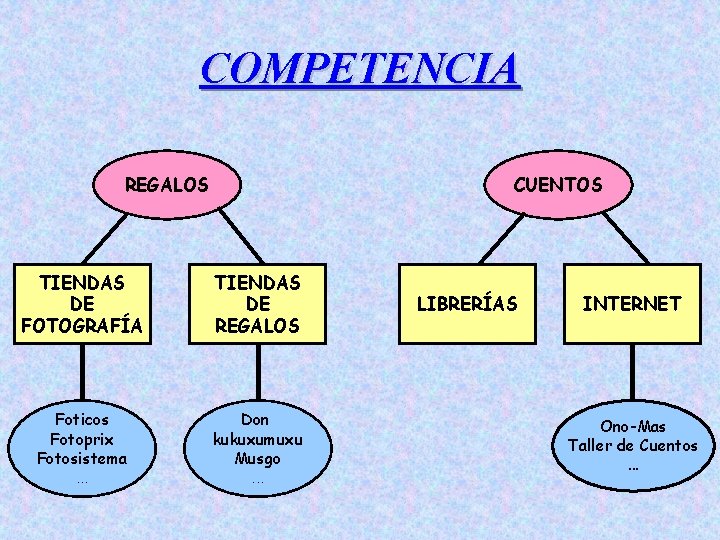 COMPETENCIA

REGALOS

TIENDAS DE FOTOGRAFÍA

Foticos
Fotoprix
Fotosistema
...

TIENDAS DE REGALOS

Don
kukuxumuxu
Musgo
...

CUENTOS

LIBRERÍAS

INTERNET

Ono-Mas
Taller de Cuentos
...